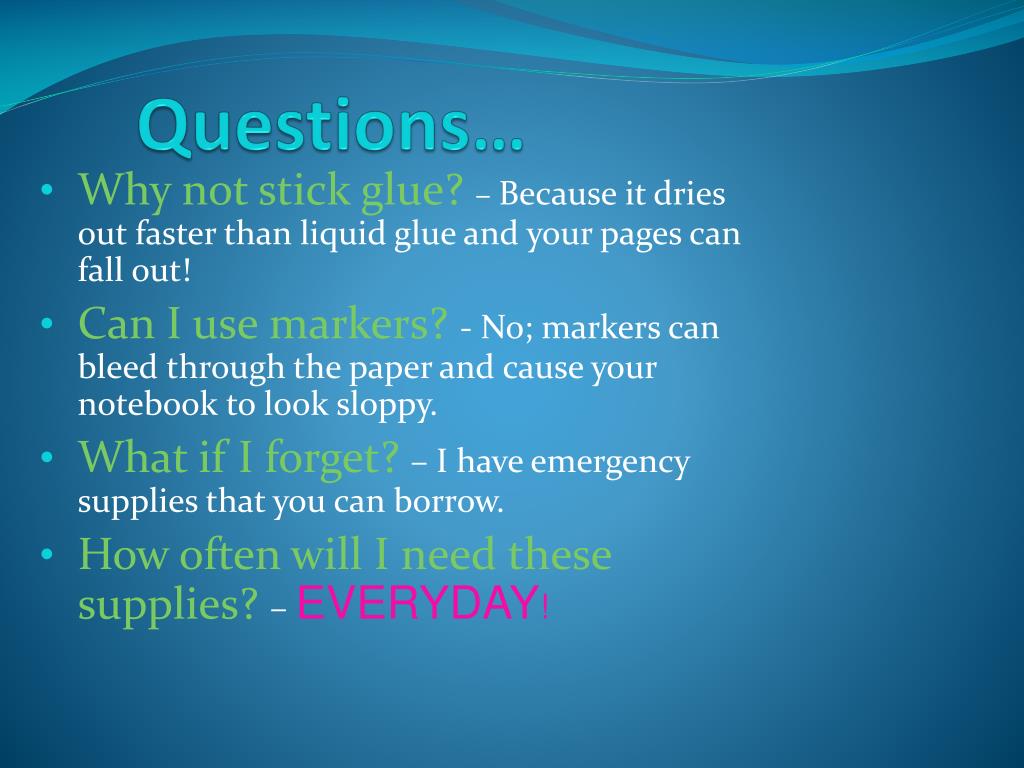 Questions…

• Why not stick glue? – Because it dries out faster than liquid glue and your pages can fall out!
• Can I use markers? - No; markers can bleed through the paper and cause your notebook to look sloppy.
• What if I forget? – I have emergency supplies that you can borrow.
• How often will I need these supplies? – EVERYDAY!